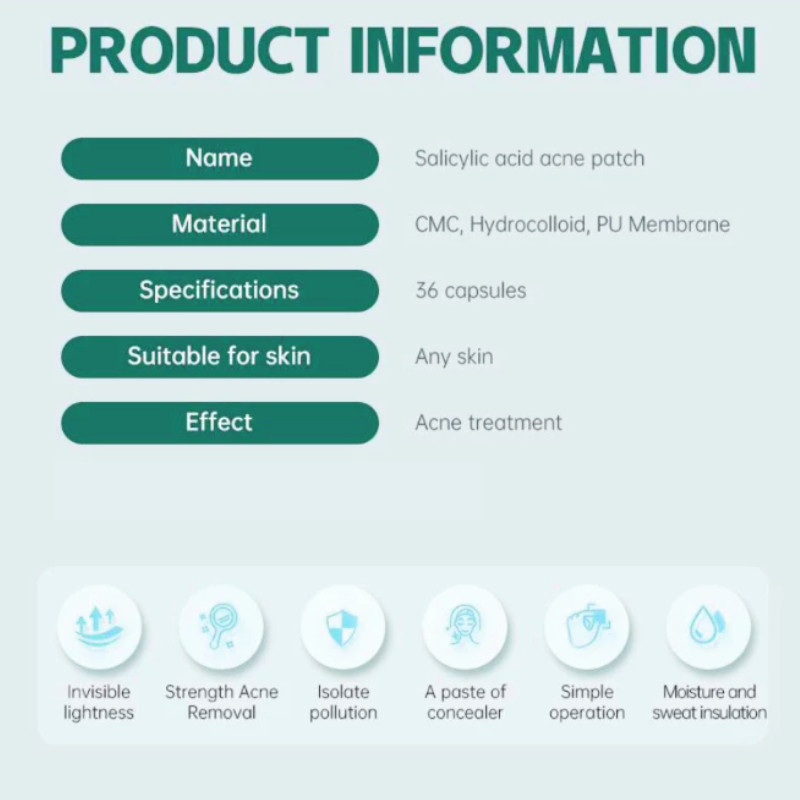 PRODUCT INFORMATION

| Name | Salicylic acid acne patch |
|---|---|
| Material | CMC, Hydrocolloid, PU Membrane |
| Specifications | 36 capsules |
| Suitable for skin | Any skin |
| Effect | Acne treatment |

Invisible lightness

Strength Acne Removal

Isolate pollution

A paste of concealer

Simple operation

Moisture and sweat insulation